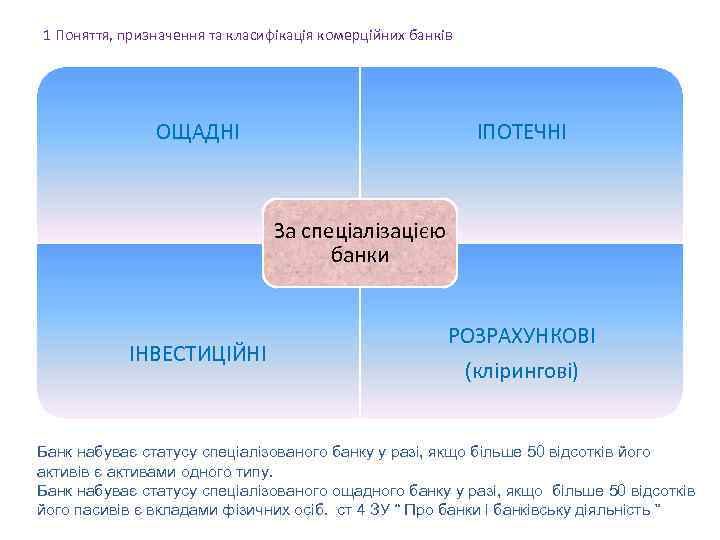 1 Поняття, призначення та класифікація комерційних банків

ОЩАДНІ

ІПОТЕЧНІ

За спеціалізацією банки

ІНВЕСТИЦІЙНІ

РОЗРАХУНКОВІ (клірингові)

Банк набуває статусу спеціалізованого банку у разі, якщо більше 50 відсотків його активів є активами одного типу.
Банк набуває статусу спеціалізованого ощадного банку у разі, якщо більше 50 відсотків його пасивів є вкладами фізичних осіб. ст 4 ЗУ " Про банки і банківську діяльність "